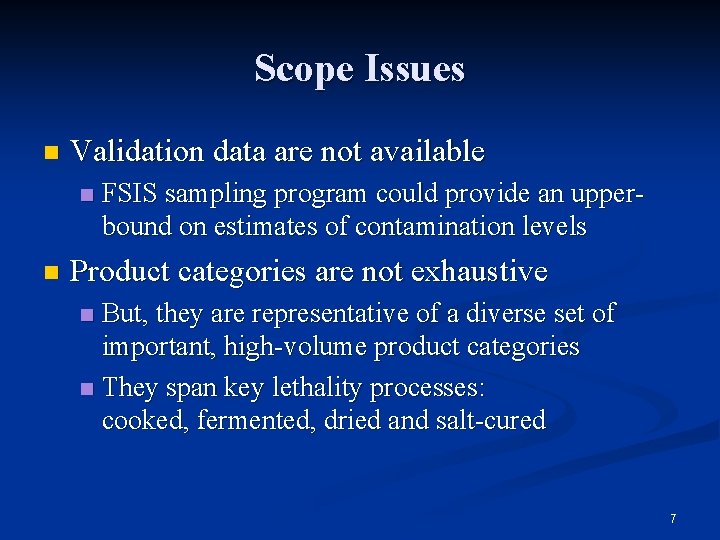 Scope Issues

Validation data are not available

FSIS sampling program could provide an upper-bound on estimates of contamination levels

Product categories are not exhaustive

But, they are representative of a diverse set of important, high-volume product categories

They span key lethality processes: cooked, fermented, dried and salt-cured

7